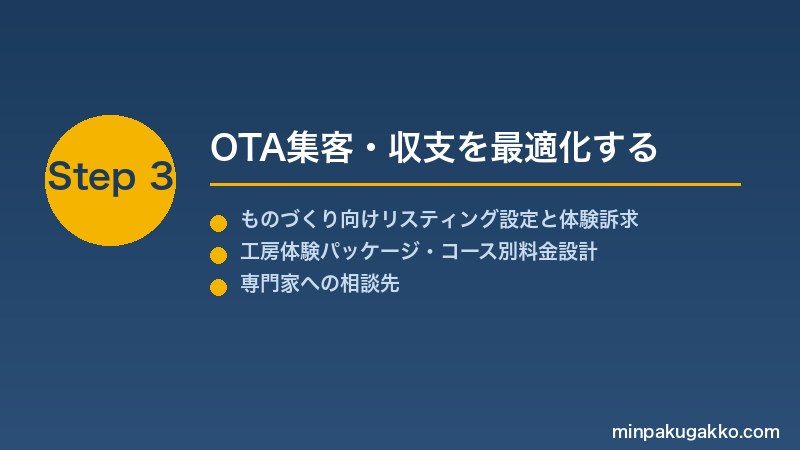 Step 3

OTA集客・収支を最適化する

ものづくり向けリスティング設定と体験訴求
工房体験パッケージ・コース別料金設計
専門家への相談先

minpakugakko.com